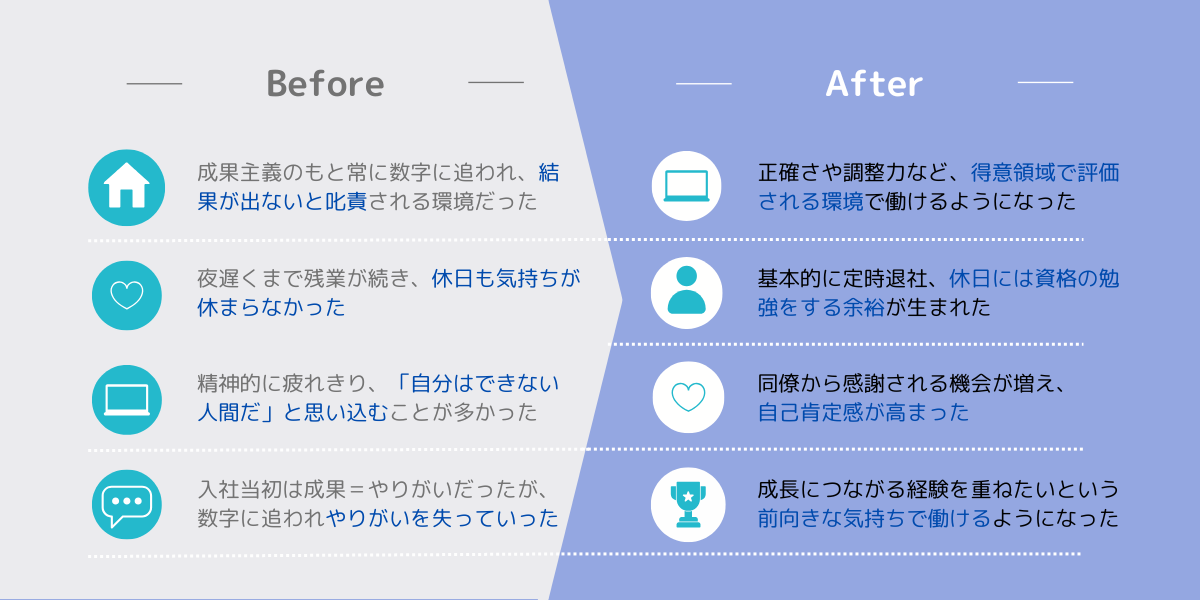 Before

成果主義のもと常に数字に追われ、結果が出ないと叱責される環境だった

夜遅くまで残業が続き、休日も気持ちが休まらなかった

精神的に疲れきり、「自分はできない人間だ」と思い込むことが多かった

入社当初は成果＝やりがいだったが、数字に追われやりがいを失っていった

After

正確さや調整力など、得意領域で評価される環境で働けるようになった

基本的に定時退社、休日には資格の勉強をする余裕が生まれた

同僚から感謝される機会が増え、自己肯定感が高まった

成長につながる経験を重ねたいという前向きな気持ちで働けるようになった